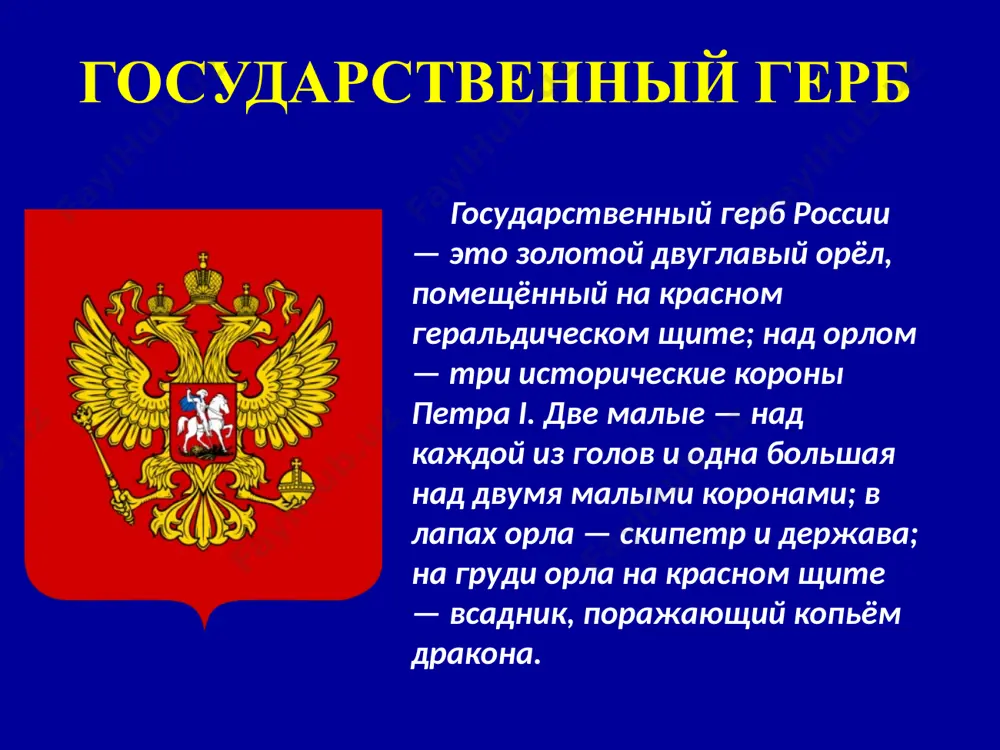 ГОСУДАРСТВЕННЫЙ ГЕРБ

Государственный герб России — это золотой двуглавый орёл, помещённый на красном геральдическом щите; над орлом — три исторические короны Петра I. Две малые — над каждой из голов и одна большая над двумя малыми коронами; в лапах орла — скипетр и держава; на груди орла на красном щите — всадник, поражающий копьём дракона.